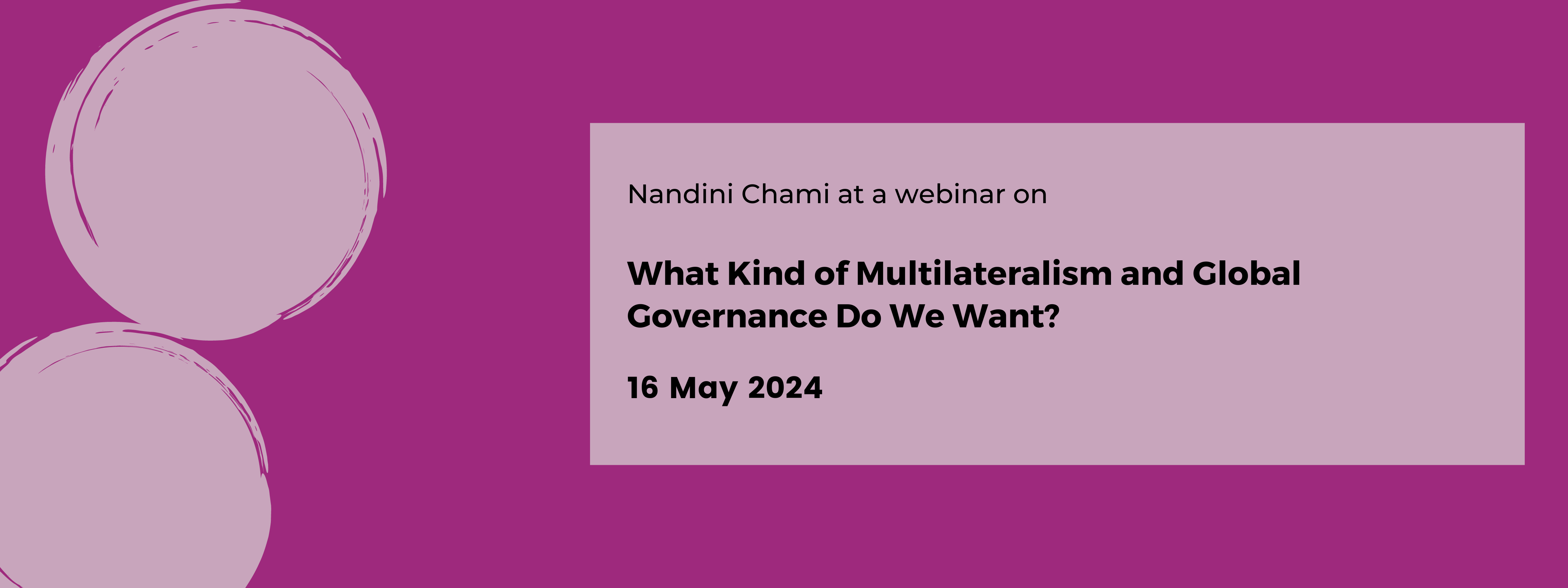 Nandini Chami at a webinar on

What Kind of Multilateralism and Global Governance Do We Want?

16 May 2024